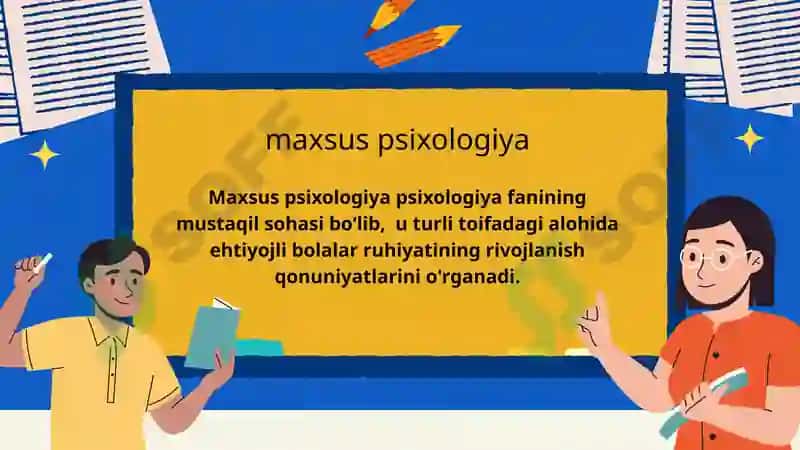 maxsus psixologiya

Maxsus psixologiya psixologiya fanining mustaqil sohasi bo'lib, u turli toifadagi alohida ehtiyojli bolalar ruhiyatining rivojlanish qonuniyatlarini o'rganadi.